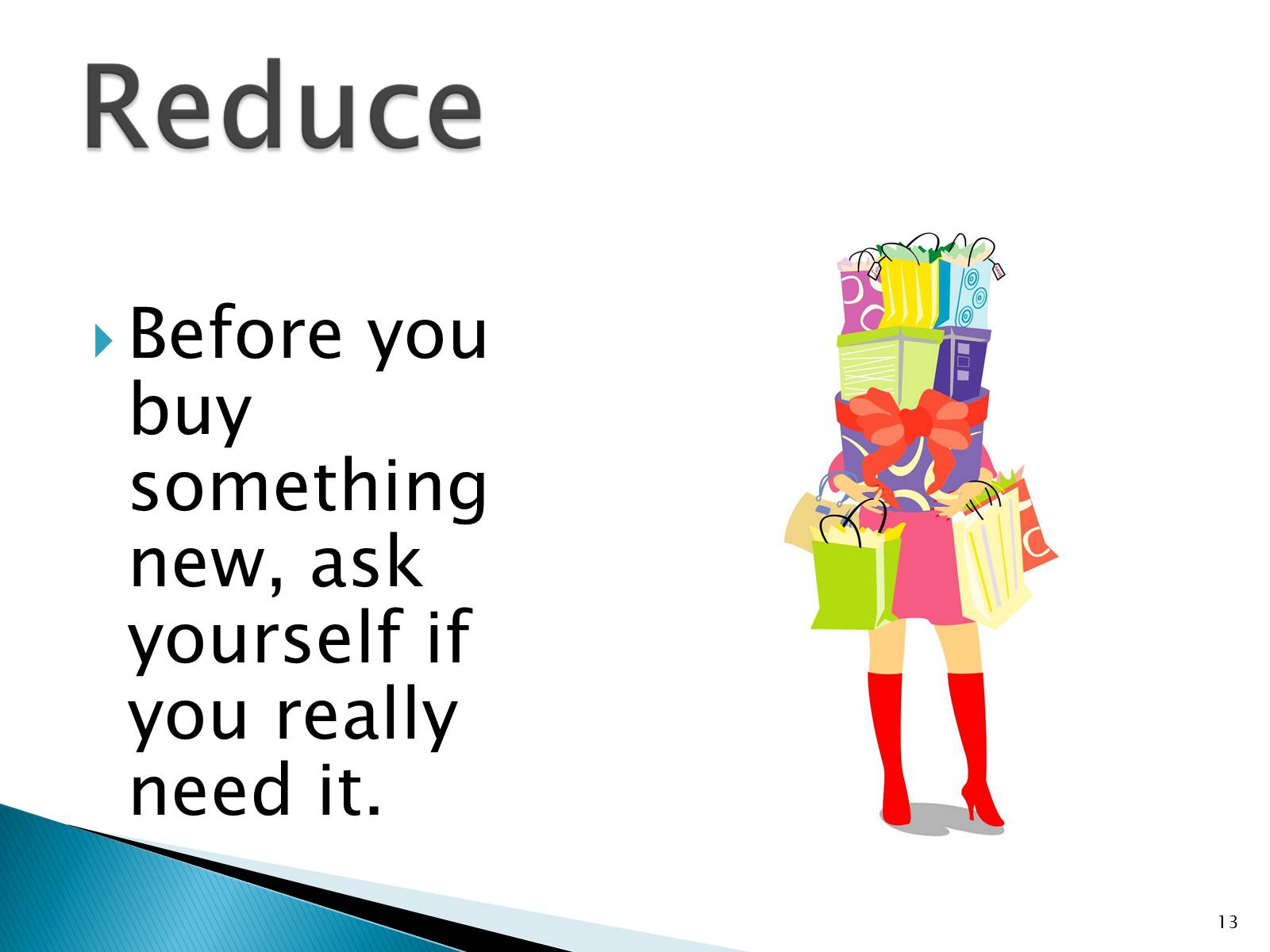 Reduce

Before you buy something new, ask yourself if you really need it.

13